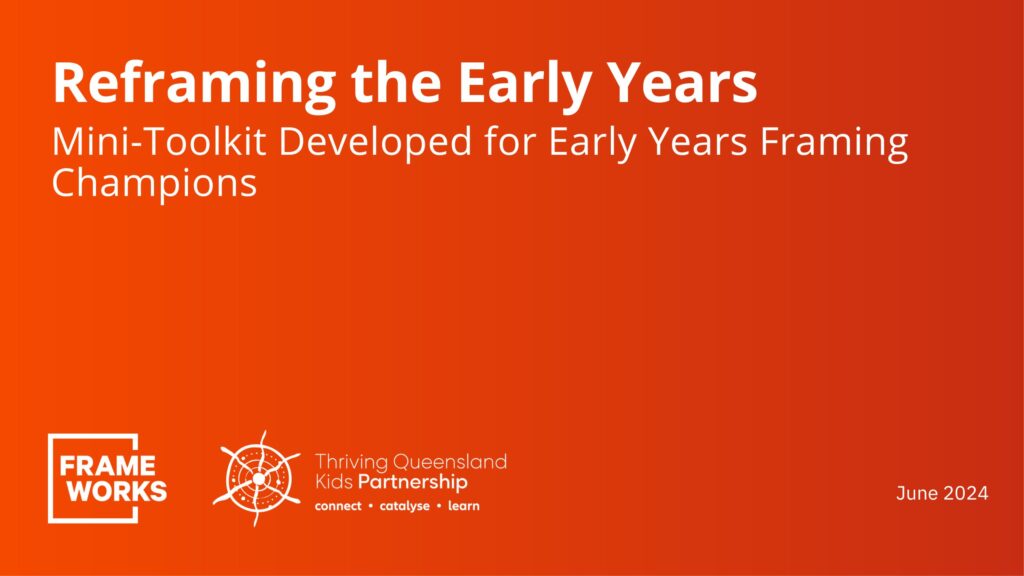 Reframing the Early Years

Mini-Toolkit Developed for Early Years Framing Champions

FRAME WORKS

Thriving Queensland Kids Partnership
connect • catalyse • learn

June 2024